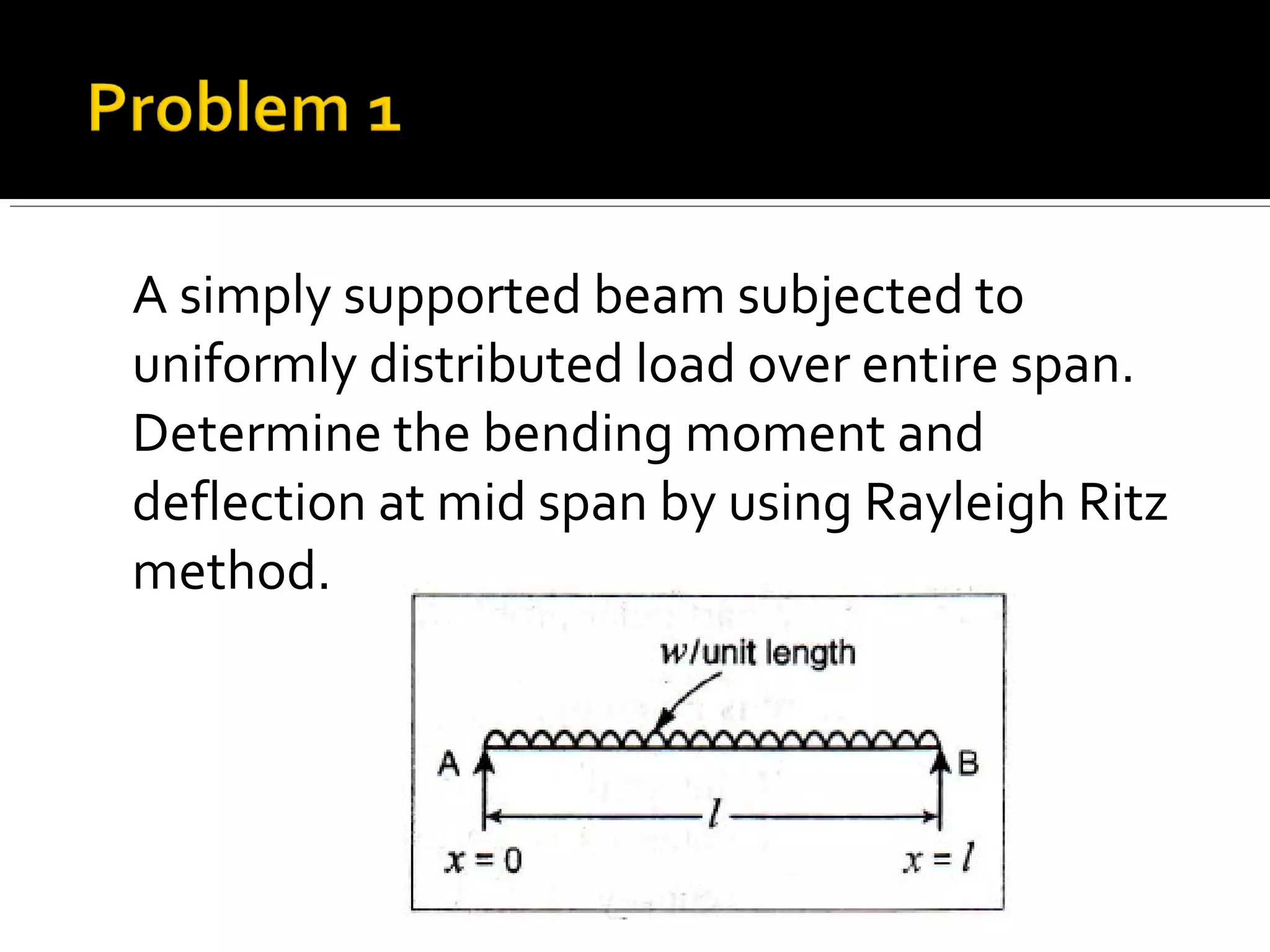 Problem 1

A simply supported beam subjected to uniformly distributed load over entire span. Determine the bending moment and deflection at mid span by using Rayleigh Ritz method.

$w$/unit length

A

B

$l$

$x = 0$

$x = l$